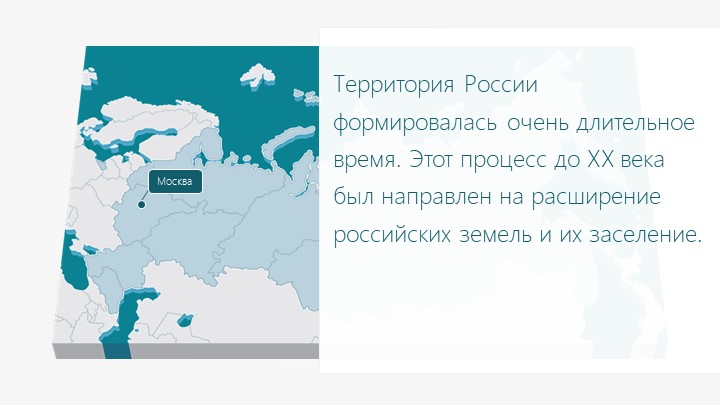 Москва

Территория России формировалась очень длительное время. Этот процесс до XX века был направлен на расширение российских земель и их заселение.